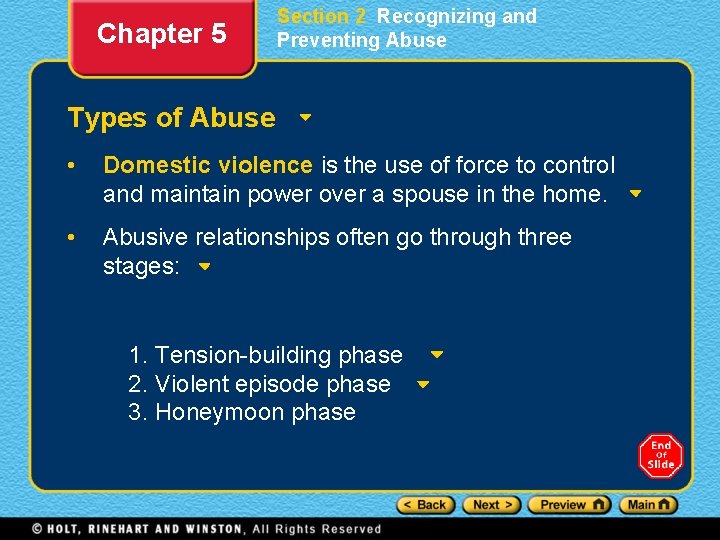 Chapter 5

Section 2 Recognizing and Preventing Abuse

Types of Abuse

• Domestic violence is the use of force to control and maintain power over a spouse in the home.

• Abusive relationships often go through three stages:

1. Tension-building phase
2. Violent episode phase
3. Honeymoon phase

End of Slide

< Back Next > Preview Main

© HOLT, RINEHART AND WINSTON, All Rights Reserved